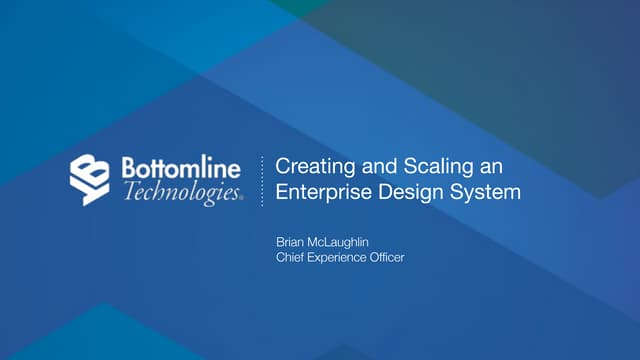 Bottomline Technologies®

Creating and Scaling an Enterprise Design System

Brian McLaughlin
Chief Experience Officer